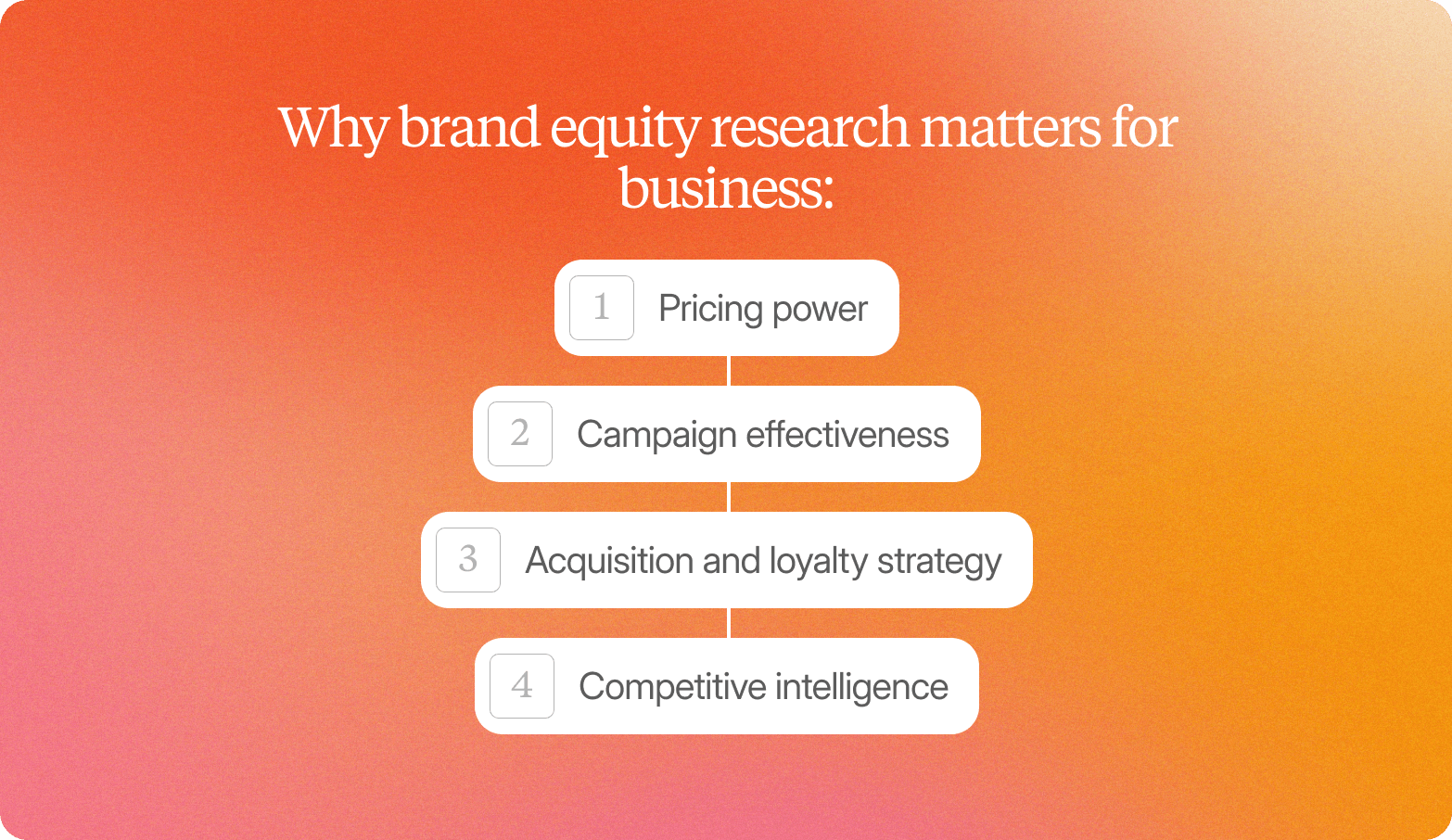 Why brand equity research matters for business:

1 Pricing power

2 Campaign effectiveness

3 Acquisition and loyalty strategy

4 Competitive intelligence